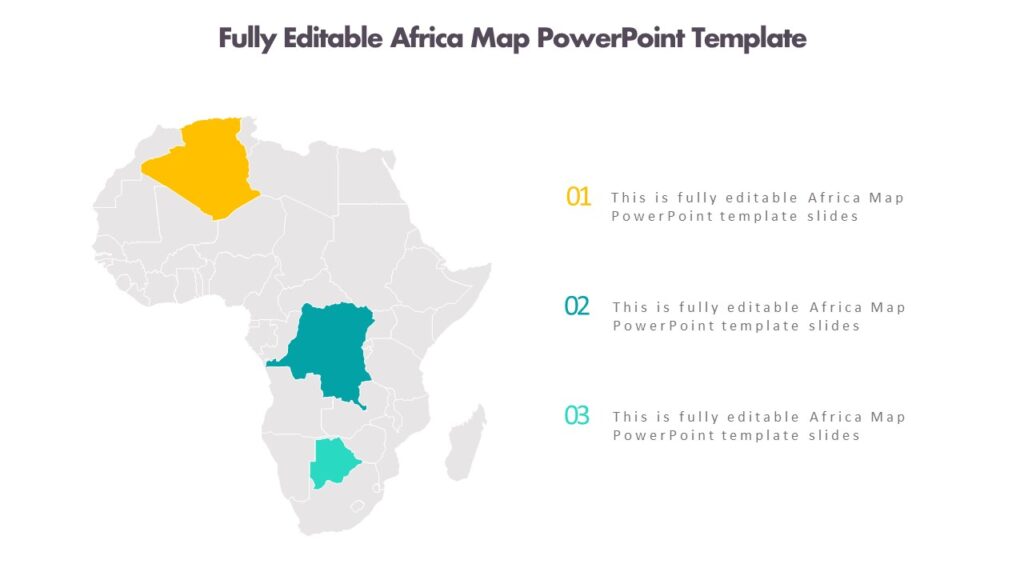 Fully Editable Africa Map PowerPoint Template

01 This is fully editable Africa Map PowerPoint template slides

02 This is fully editable Africa Map PowerPoint template slides

03 This is fully editable Africa Map PowerPoint template slides